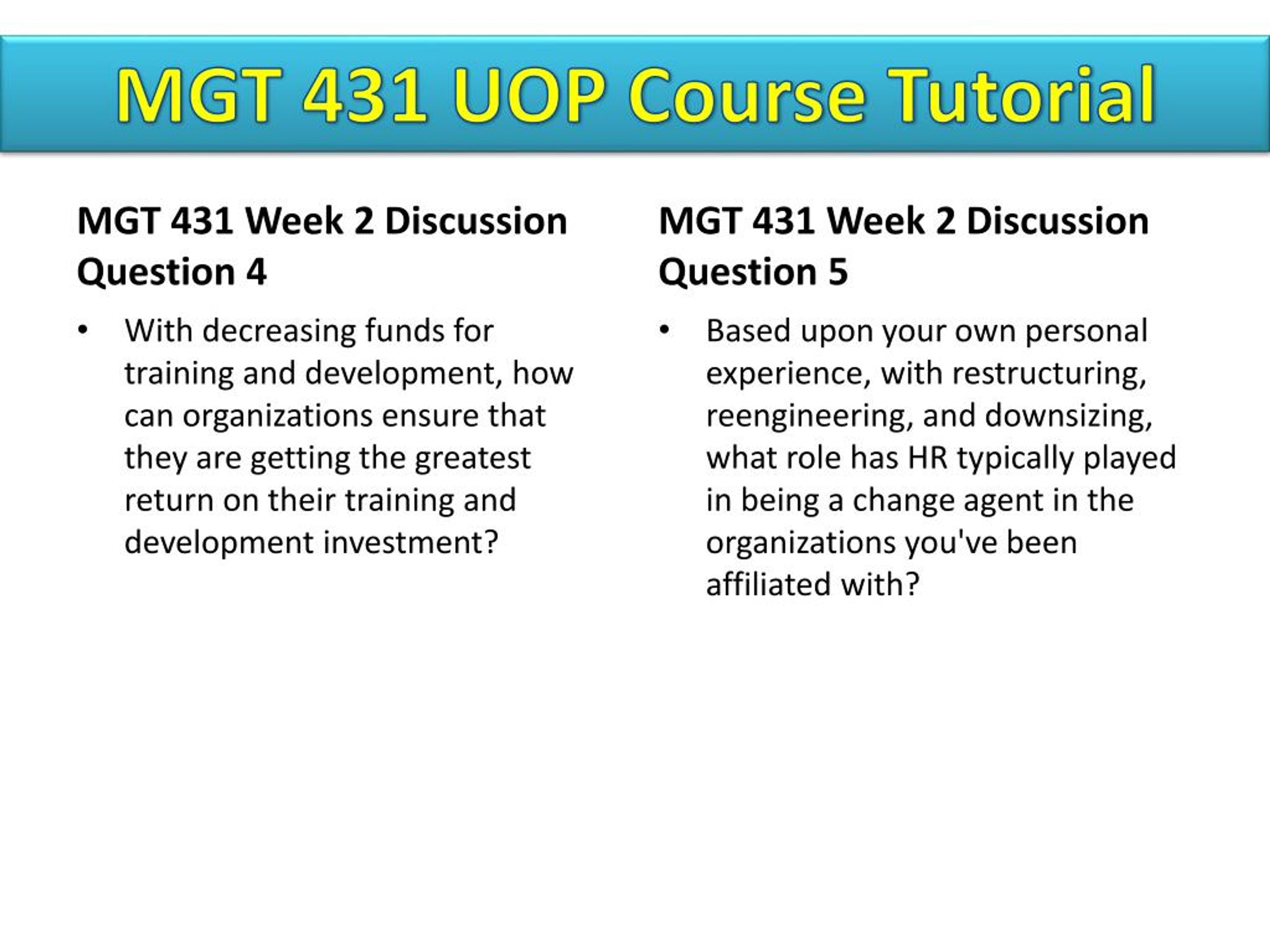 MGT 431 UOP Course Tutorial

MGT 431 Week 2 Discussion Question 4

• With decreasing funds for training and development, how can organizations ensure that they are getting the greatest return on their training and development investment?

MGT 431 Week 2 Discussion Question 5

• Based upon your own personal experience, with restructuring, reengineering, and downsizing, what role has HR typically played in being a change agent in the organizations you've been affiliated with?